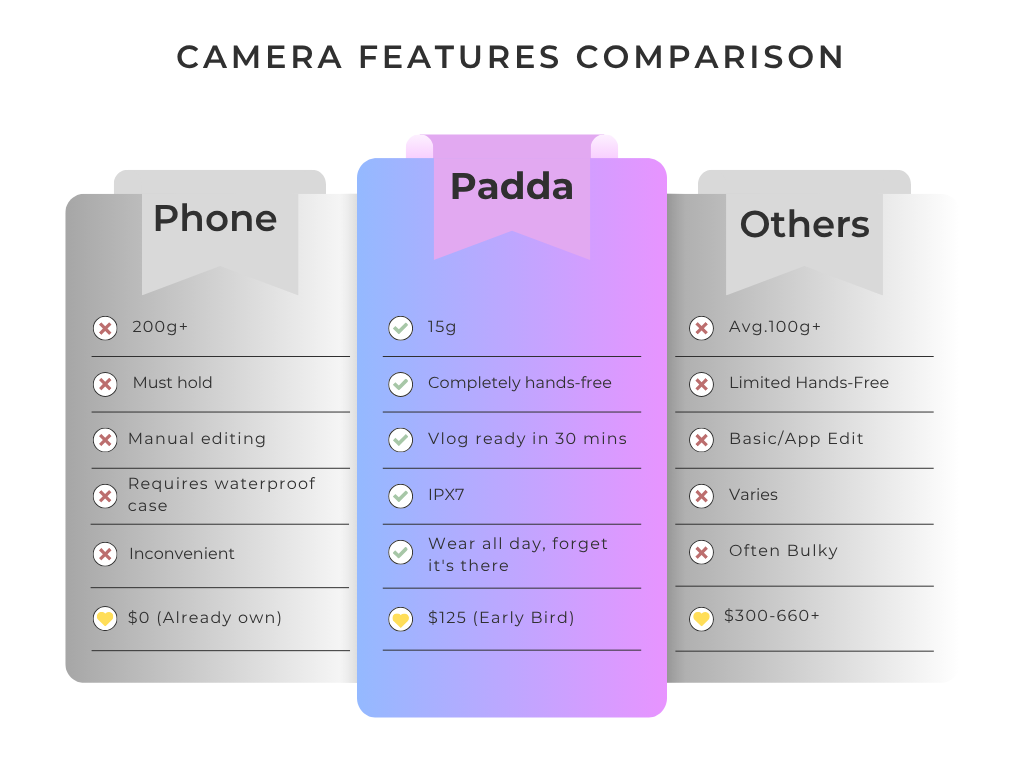 CAMERA FEATURES COMPARISON

| Phone | Padda | Others |
|---|---|---|
| 200g+ | 15g | Avg.100g+ |
| Must hold | Completely hands-free | Limited Hands-Free |
| Manual editing | Vlog ready in 30 mins | Basic/App Edit |
| Requires waterproof case | IPX7 | Varies |
| Inconvenient | Wear all day, forget it's there | Often Bulky |
| $0 (Already own) | $125 (Early Bird) | $300-660+ |